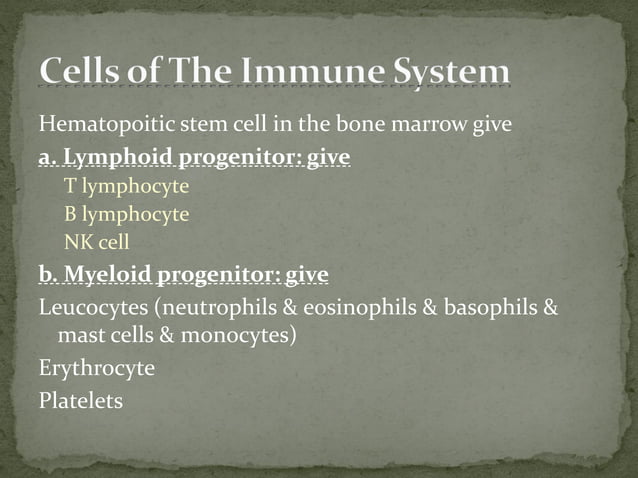 Cells of The Immune System

Hematopoitic stem cell in the bone marrow give

a. Lymphoid progenitor: give

T lymphocyte

B lymphocyte

NK cell

b. Myeloid progenitor: give

Leucocytes (neutrophils & eosinophils & basophils & mast cells & monocytes)

Erythrocyte

Platelets